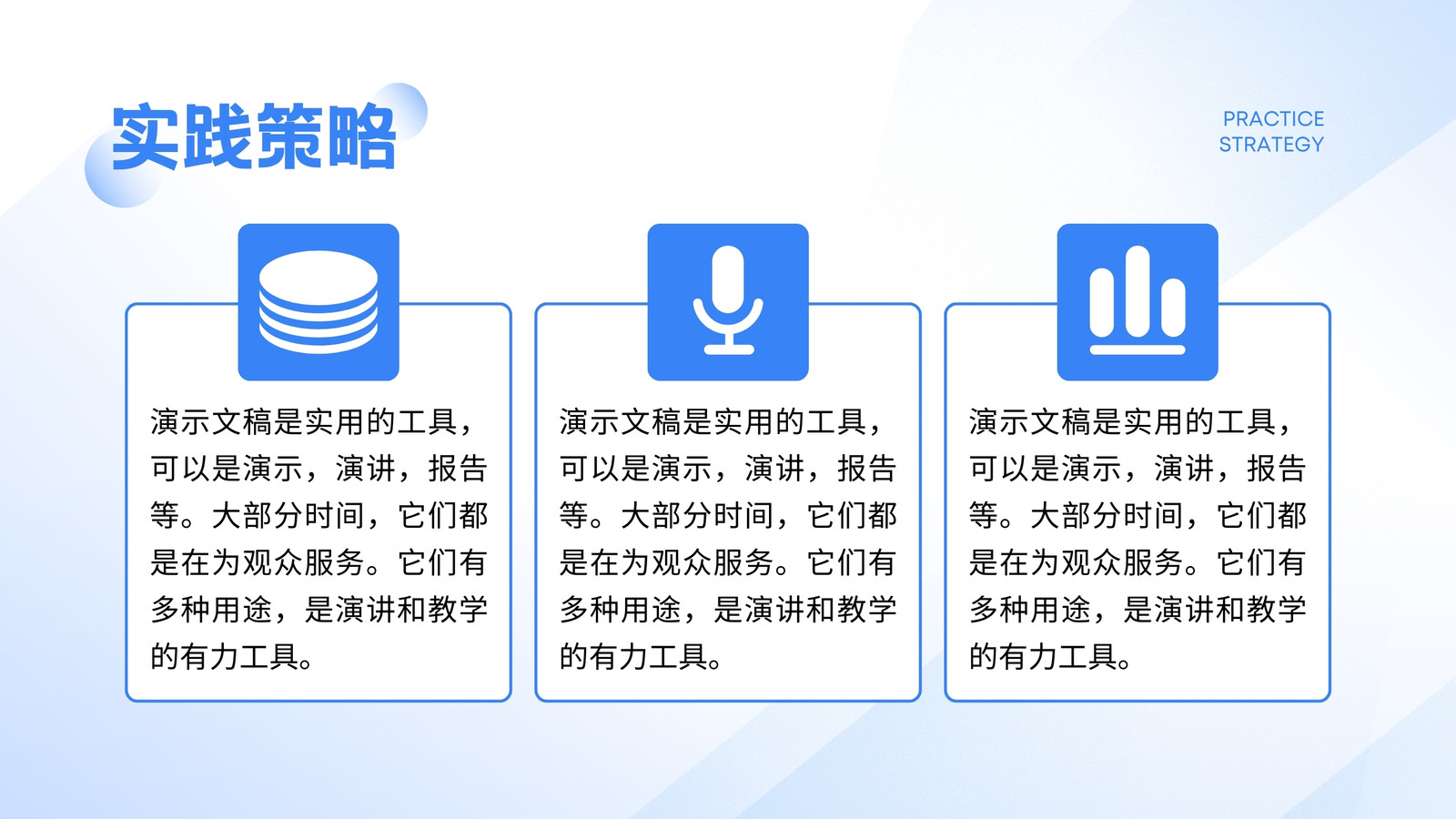 实践策略

PRACTICE
STRATEGY

演示文稿是实用的工具，可以是演示，演讲，报告等。大部分时间，它们都是在为观众服务。它们有多种用途，是演讲和教学的有力工具。

演示文稿是实用的工具，可以是演示，演讲，报告等。大部分时间，它们都是在为观众服务。它们有多种用途，是演讲和教学的有力工具。

演示文稿是实用的工具，可以是演示，演讲，报告等。大部分时间，它们都是在为观众服务。它们有多种用途，是演讲和教学的有力工具。